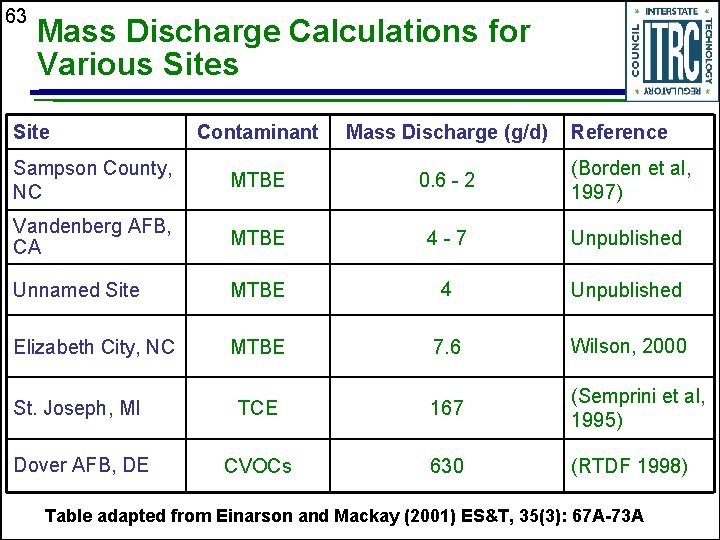 63

Mass Discharge Calculations for Various Sites

INTERSTATE TECHNOLOGY REGULATORY COUNCIL ITRC

| Site | Contaminant | Mass Discharge (g/d) | Reference |
|---|---|---|---|
| Sampson County, NC | MTBE | 0.6 - 2 | (Borden et al, 1997) |
| Vandenberg AFB, CA | MTBE | 4 - 7 | Unpublished |
| Unnamed Site | MTBE | 4 | Unpublished |
| Elizabeth City, NC | MTBE | 7.6 | Wilson, 2000 |
| St. Joseph, MI | TCE | 167 | (Semprini et al, 1995) |
| Dover AFB, DE | CVOCs | 630 | (RTDF 1998) |

Table adapted from Einarson and Mackay (2001) ES&T, 35(3): 67A-73A